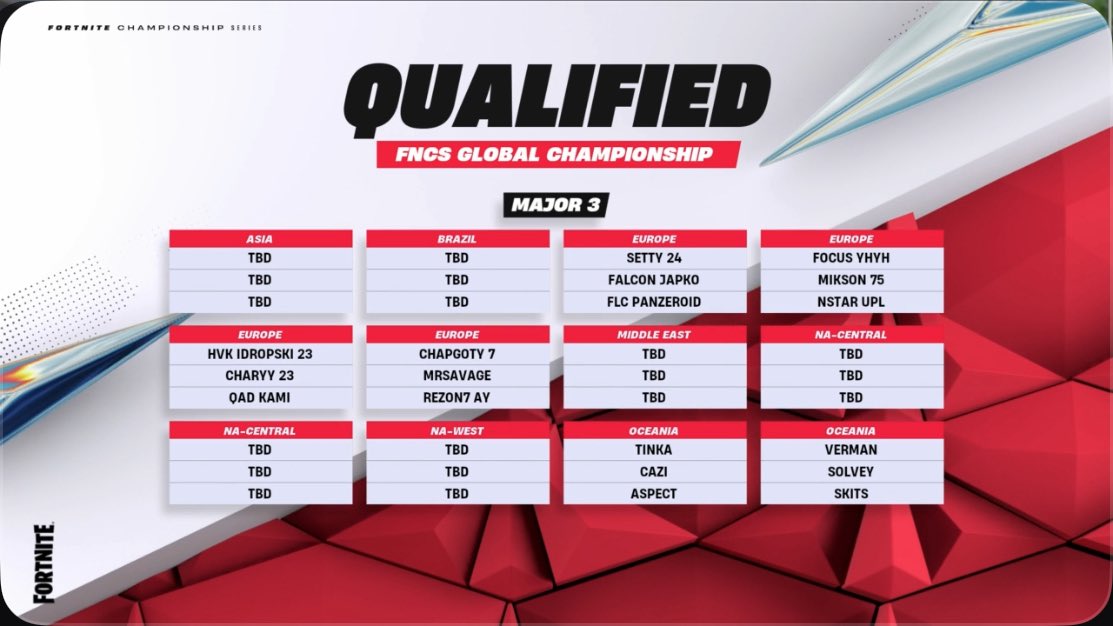 FORTNITE CHAMPIONSHIP SERIES

QUALIFIED

FNCS GLOBAL CHAMPIONSHIP

MAJOR 3

| ASIA | BRAZIL | EUROPE | EUROPE |
|---|---|---|---|
| TBD | TBD | SETTY 24 | FOCUS YHYH |
| TBD | TBD | FALCON JAPKO | MIKSON 75 |
| TBD | TBD | FLC PANZEROID | NSTAR UPL |

| EUROPE | EUROPE | MIDDLE EAST | NA-CENTRAL |
|---|---|---|---|
| HVK IDROPSKI 23 | CHAPGOTY 7 | TBD | TBD |
| CHARYY 23 | MRSAVAGE | TBD | TBD |
| QAD KAMI | REZON7 AY | TBD | TBD |

| NA-CENTRAL | NA-WEST | OCEANIA | OCEANIA |
|---|---|---|---|
| TBD | TBD | TINKA | VERMAN |
| TBD | TBD | CAZI | SOLVEY |
| TBD | TBD | ASPECT | SKITS |

FORTNITE